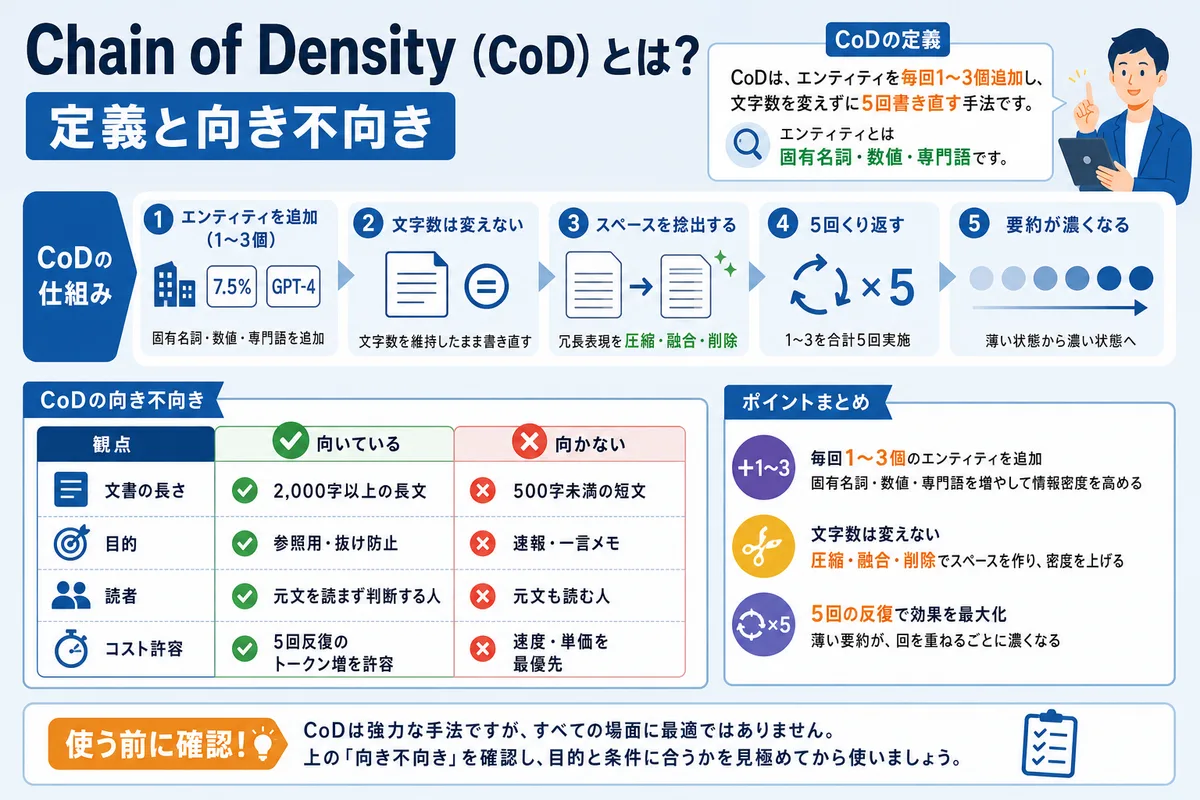 Chain of Density (CoD) とは?

定義と向き不向き

CoDの定義

CoDは、エンティティを毎回1〜3個追加し、文字数を変えずに5回書き直す手法です。

エンティティとは
固有名詞・数値・専門語です。

CoDの仕組み

1 エンティティを追加 (1〜3個)
7.5%
GPT-4
固有名詞・数値・専門語を追加

2 文字数は変えない
文字数を維持したまま書き直す

3 スペースを捻出する
冗長表現を圧縮・融合・削除

4 5回くり返す
×5
1〜3を合計5回実施

5 要約が濃くなる
薄い状態から濃い状態へ

CoDの向き不向き

| 観点 | 向いている | 向かない |
|---|---|---|
| 文書の長さ | 2,000字以上の長文 | 500字未満の短文 |
| 目的 | 参照用・抜け防止 | 速報・一言メモ |
| 読者 | 元文を読まず判断する人 | 元文も読む人 |
| コスト許容 | 5回反復のトークン増を許容 | 速度・単価を最優先 |

ポイントまとめ

+1〜3
毎回1〜3個のエンティティを追加
固有名詞・数値・専門語を増やして情報密度を高める

文字数は変えない
圧縮・融合・削除でスペースを作り、密度を上げる

×5
5回の反復で効果を最大化
薄い要約が、回を重ねるごとに濃くなる

使う前に確認!
CoDは強力な手法ですが、すべての場面に最適ではありません。
上の「向き不向き」を確認し、目的と条件に合うかを見極めてから使いましょう。